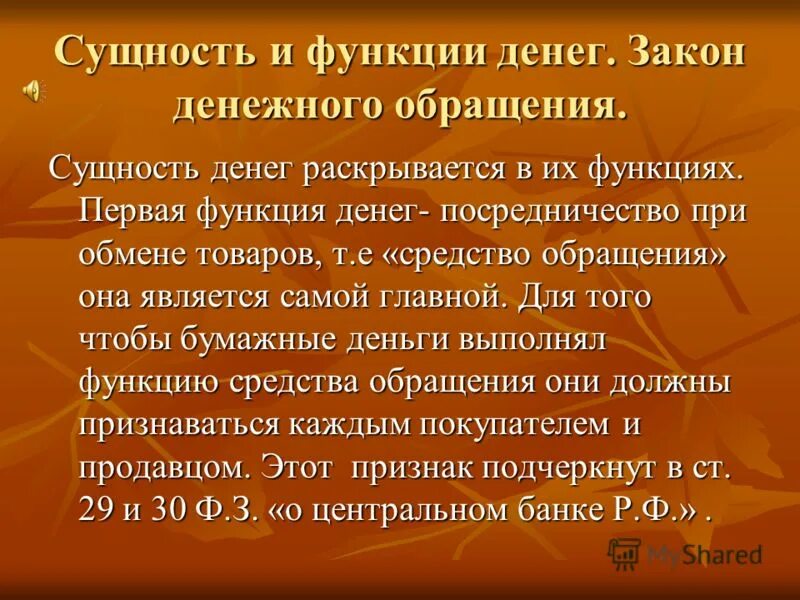 Сущность и функции денег. Закон денежного обращения.

Сущность денег раскрывается в их функциях. Первая функция денег- посредничество при обмене товаров, т.е «средство обращения» она является самой главной. Для того чтобы бумажные деньги выполнял функцию средства обращения они должны признаваться каждым покупателем и продавцом. Этот признак подчеркнут в ст. 29 и 30 Ф.З. «о центральном банке Р.Ф.» .

MyShared